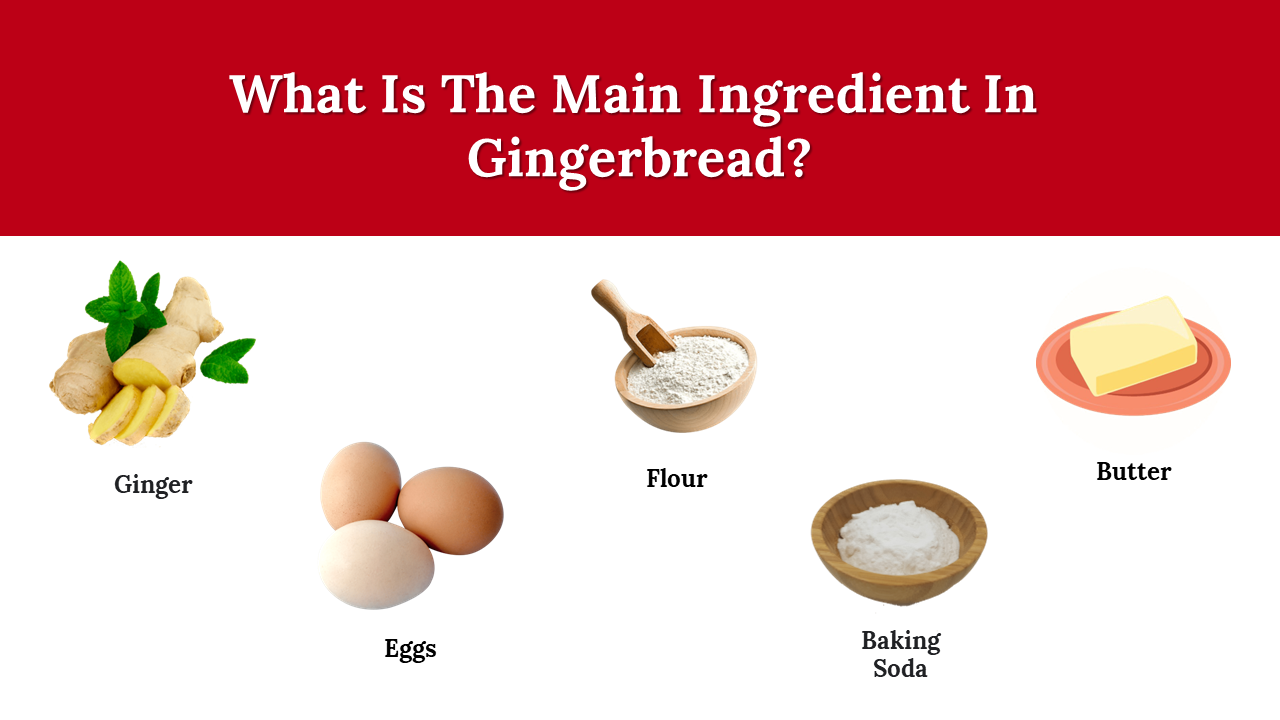 What Is The Main Ingredient In Gingerbread?

Ginger

Eggs

Flour

Baking Soda

Butter